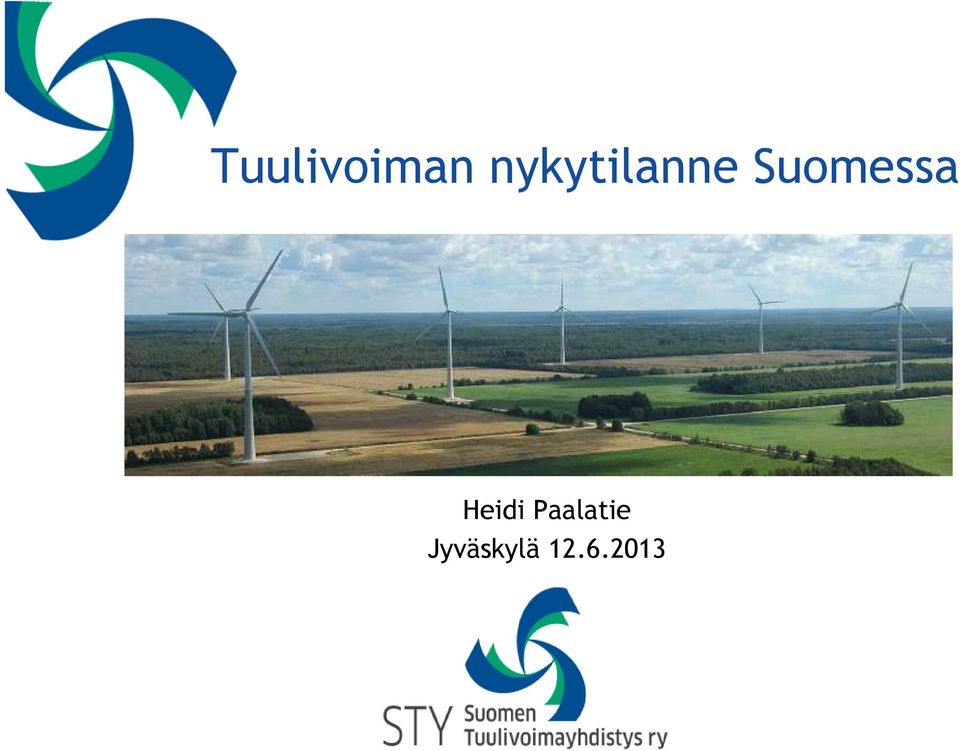 Tuulivoiman nykytilanne Suomessa

Heidi Paalatie
Jyväskylä 12.6.2013

STY Suomen Tuulivoimayhdistys ry